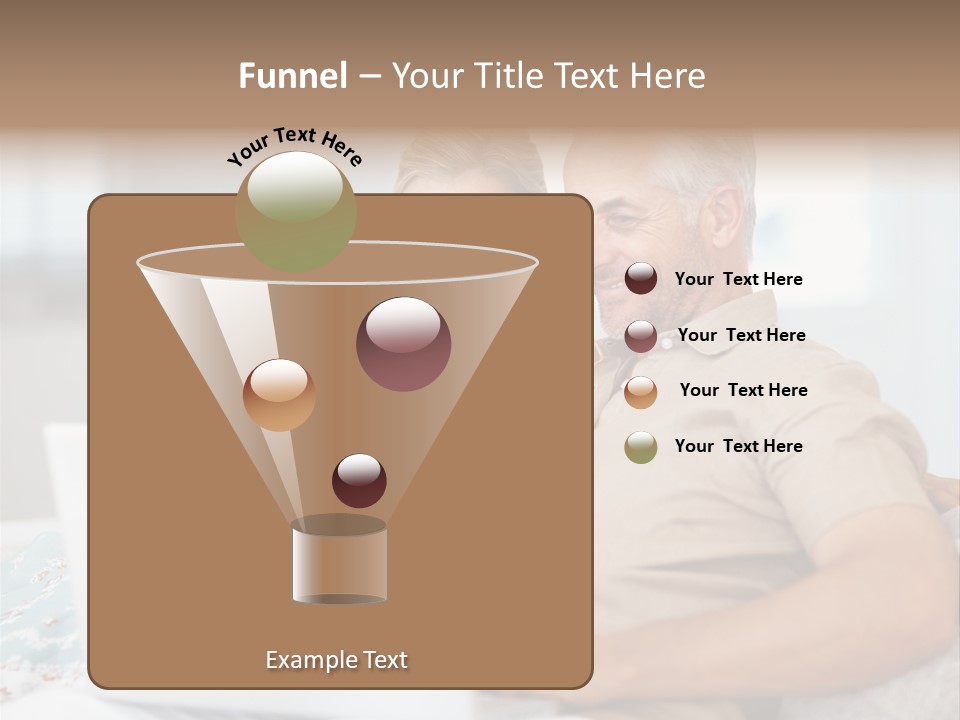 Funnel – Your Title Text Here

Your Text Here

Your Text Here

Your Text Here

Your Text Here

Your Text Here

Example Text